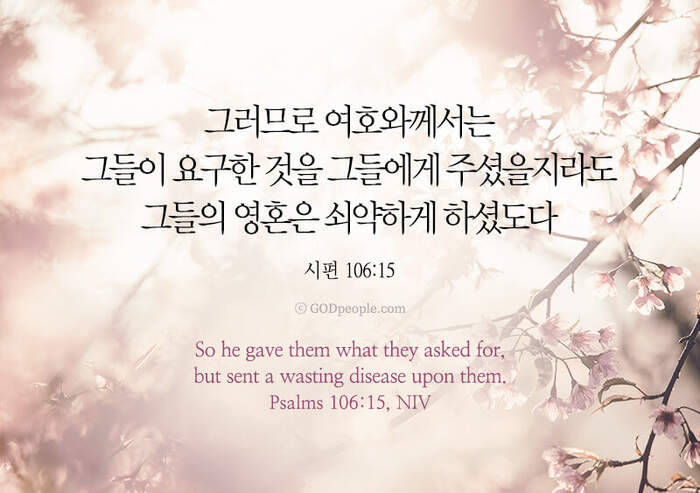 그러므로 여호와께서는
그들이 요구한 것을 그들에게 주셨을지라도
그들의 영혼은 쇠약하게 하셨도다

시편 106:15

© GODpeople.com

So he gave them what they asked for,
but sent a wasting disease upon them.
Psalms 106:15, NIV